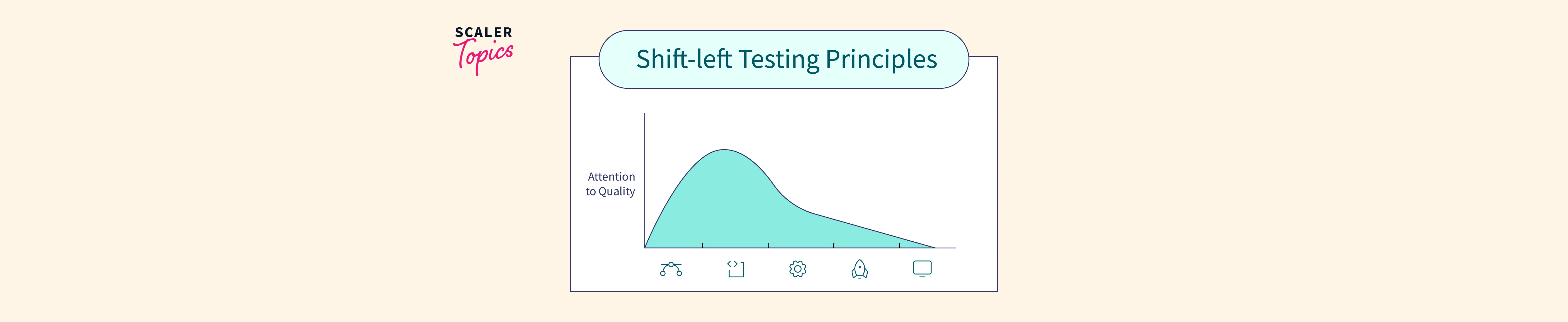 SCALER
Topics

Shift-left Testing Principles

Attention to Quality